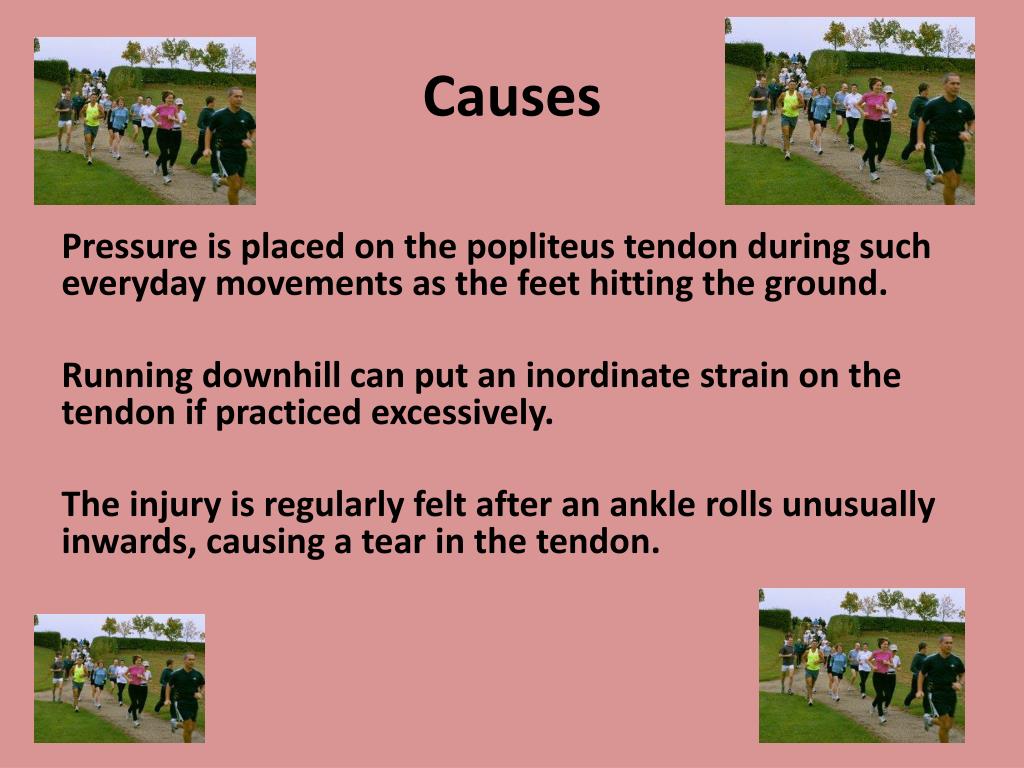 Causes

Pressure is placed on the popliteus tendon during such everyday movements as the feet hitting the ground.

Running downhill can put an inordinate strain on the tendon if practiced excessively.

The injury is regularly felt after an ankle rolls unusually inwards, causing a tear in the tendon.